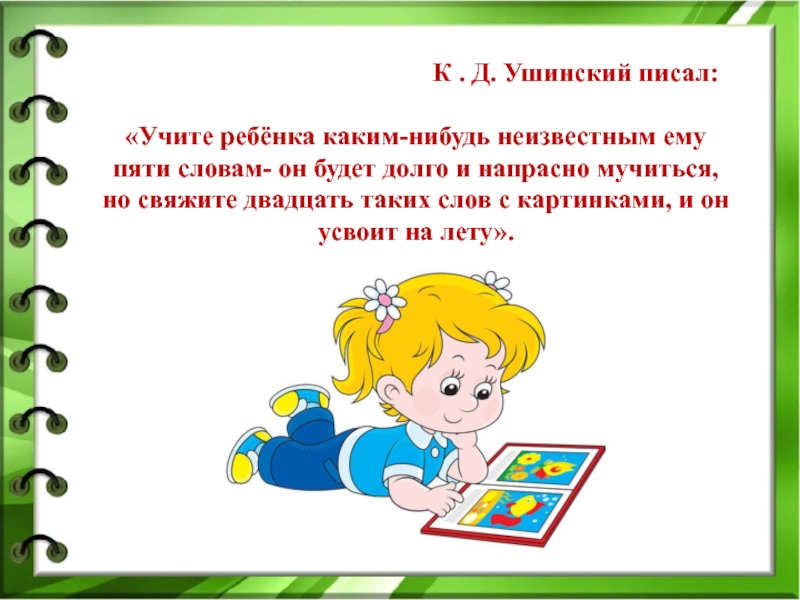 К . Д. Ушинский писал:

«Учите ребёнка каким-нибудь неизвестным ему пяти словам- он будет долго и напрасно мучиться, но свяжите двадцать таких слов с картинками, и он усвоит на лету».